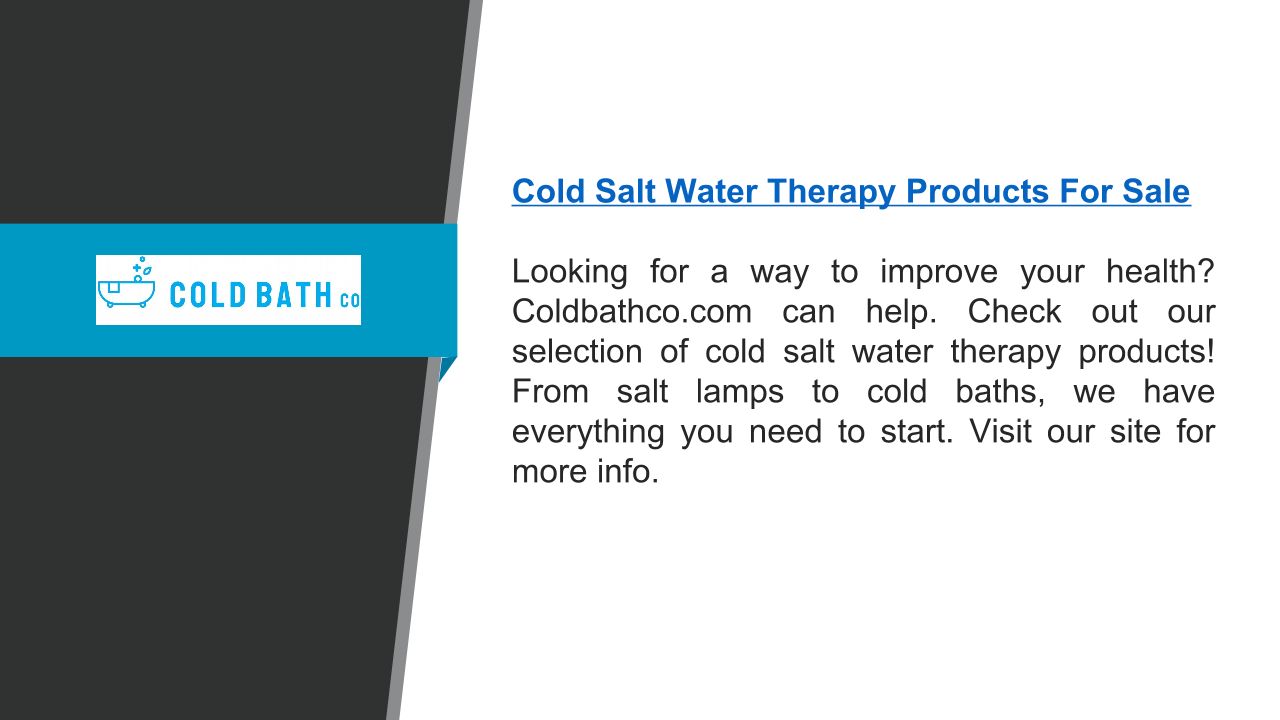 COLD BATH CO

Cold Salt Water Therapy Products For Sale

Looking for a way to improve your health? Coldbathco.com can help. Check out our selection of cold salt water therapy products! From salt lamps to cold baths, we have everything you need to start. Visit our site for more info.